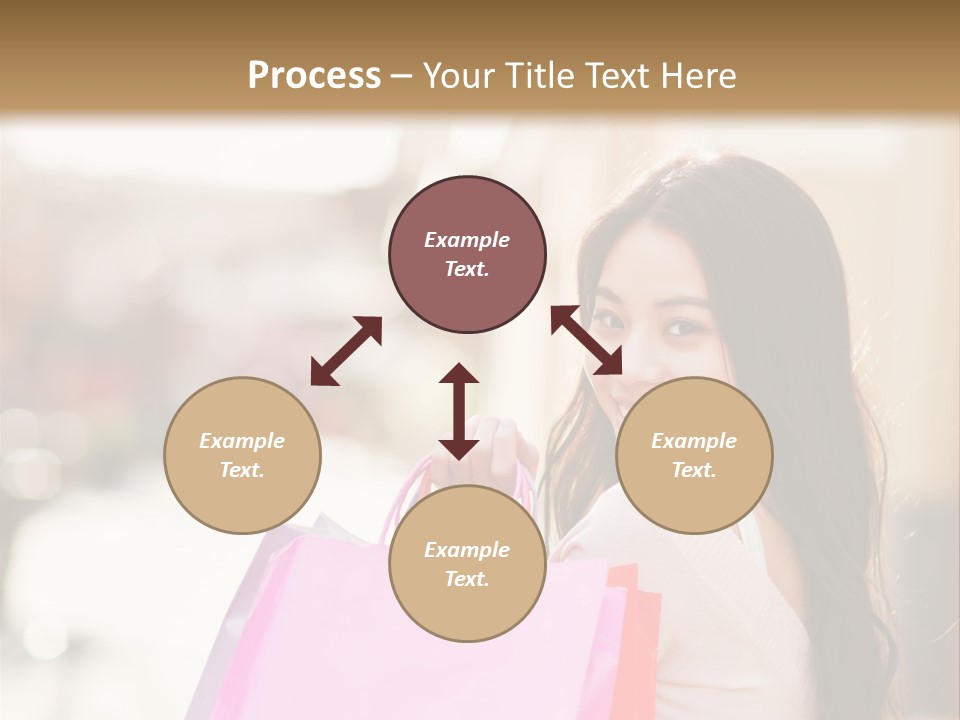 Process – Your Title Text Here

Example Text.

Example Text.

Example Text.

Example Text.